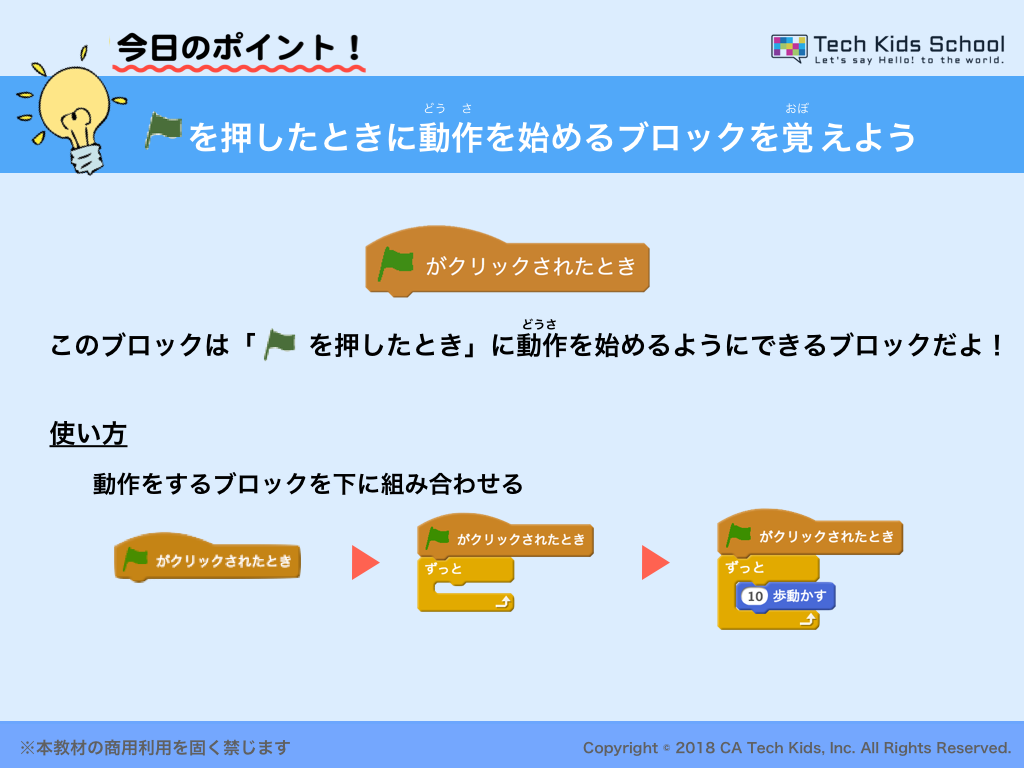 今日のポイント！

Tech Kids School
Let's say Hello! to the world.

を押したときに動作(どうさ)を始めるブロックを覚(おぼ)えよう

がクリックされたとき

このブロックは「 を押したとき」に動作(どうさ)を始めるようにできるブロックだよ！

使い方

動作をするブロックを下に組み合わせる

がクリックされたとき

がクリックされたとき
ずっと

がクリックされたとき
ずっと
10 歩動かす

※本教材の商用利用を固く禁じます

Copyright © 2018 CA Tech Kids, Inc. All Rights Reserved.